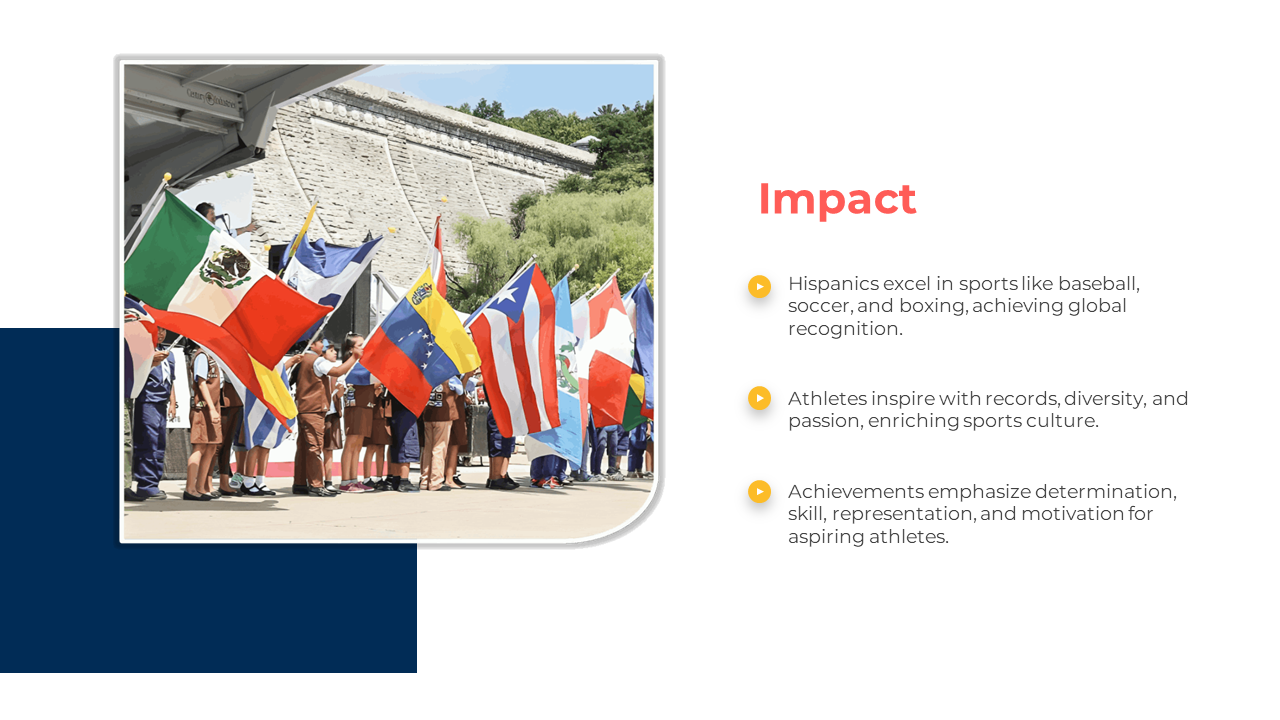 Impact

Hispanics excel in sports like baseball, soccer, and boxing, achieving global recognition.

Athletes inspire with records, diversity, and passion, enriching sports culture.

Achievements emphasize determination, skill, representation, and motivation for aspiring athletes.